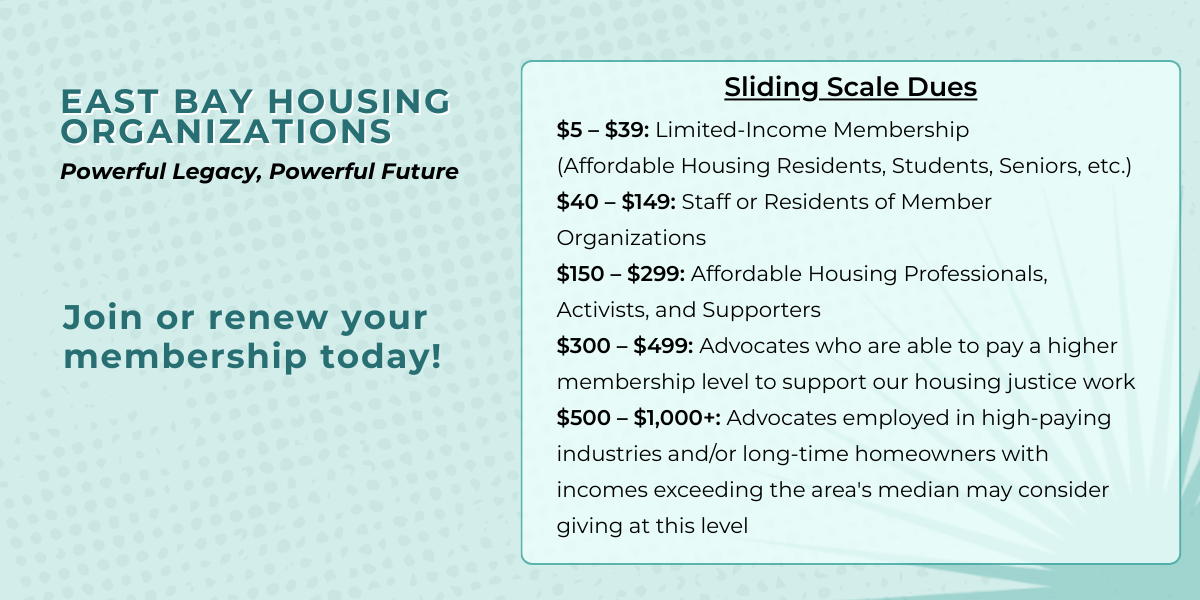 EAST BAY HOUSING ORGANIZATIONS

Powerful Legacy, Powerful Future

Join or renew your membership today!

Sliding Scale Dues

\$5 – \$39: Limited-Income Membership (Affordable Housing Residents, Students, Seniors, etc.)

\$40 – \$149: Staff or Residents of Member Organizations

\$150 – \$299: Affordable Housing Professionals, Activists, and Supporters

\$300 – \$499: Advocates who are able to pay a higher membership level to support our housing justice work

\$500 – \$1,000+: Advocates employed in high-paying industries and/or long-time homeowners with incomes exceeding the area's median may consider giving at this level